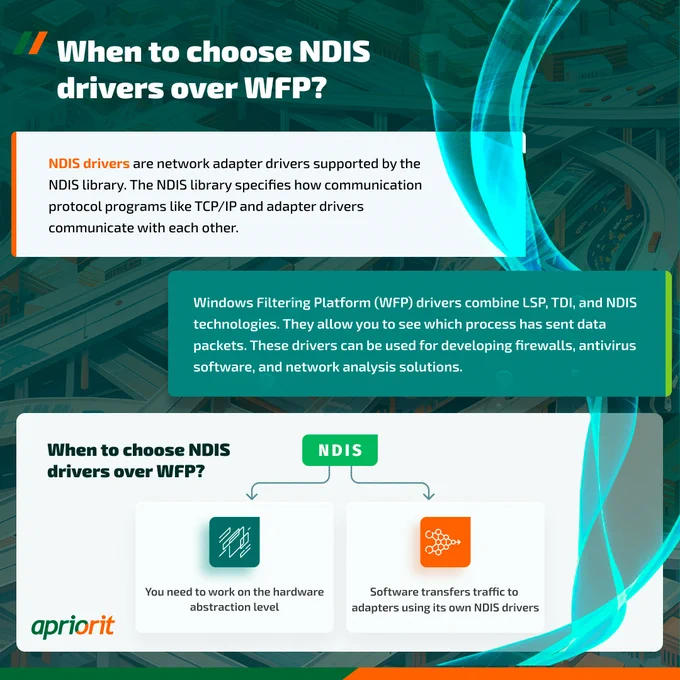 When to choose NDIS drivers over WFP?

NDIS drivers are network adapter drivers supported by the NDIS library. The NDIS library specifies how communication protocol programs like TCP/IP and adapter drivers communicate with each other.

Windows Filtering Platform (WFP) drivers combine LSP, TDI, and NDIS technologies. They allow you to see which process has sent data packets. These drivers can be used for developing firewalls, antivirus software, and network analysis solutions.

When to choose NDIS drivers over WFP?

NDIS

You need to work on the hardware abstraction level

Software transfers traffic to adapters using its own NDIS drivers

apriorit